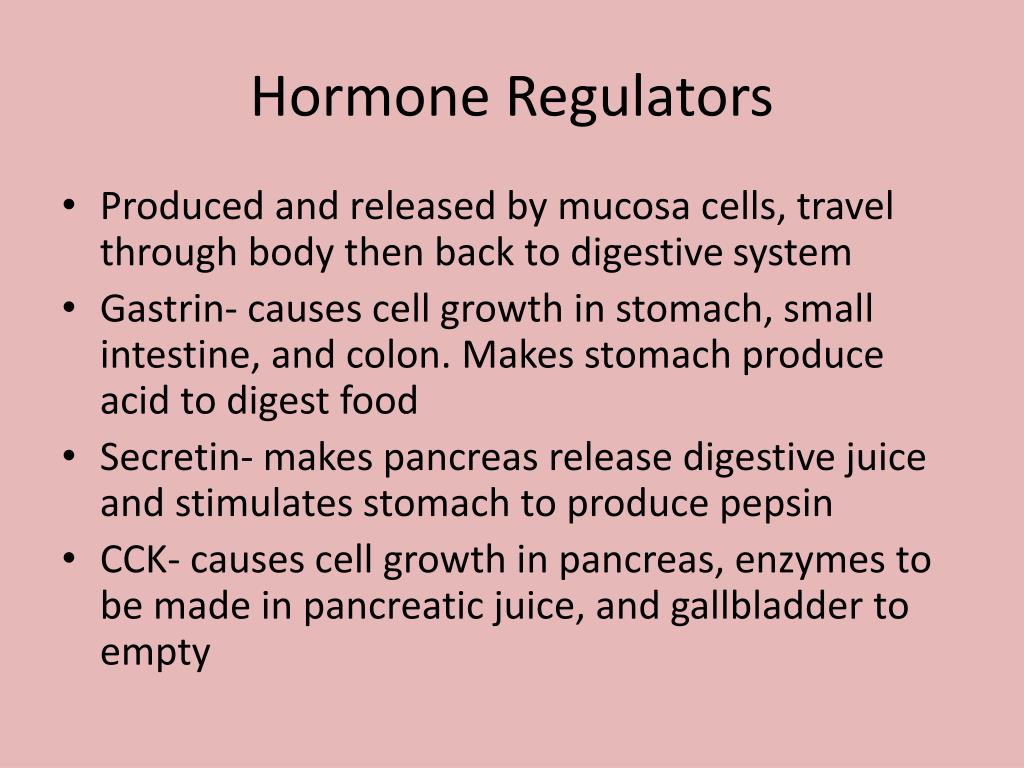 Hormone Regulators

• Produced and released by mucosa cells, travel through body then back to digestive system
• Gastrin- causes cell growth in stomach, small intestine, and colon. Makes stomach produce acid to digest food
• Secretin- makes pancreas release digestive juice and stimulates stomach to produce pepsin
• CCK- causes cell growth in pancreas, enzymes to be made in pancreatic juice, and gallbladder to empty